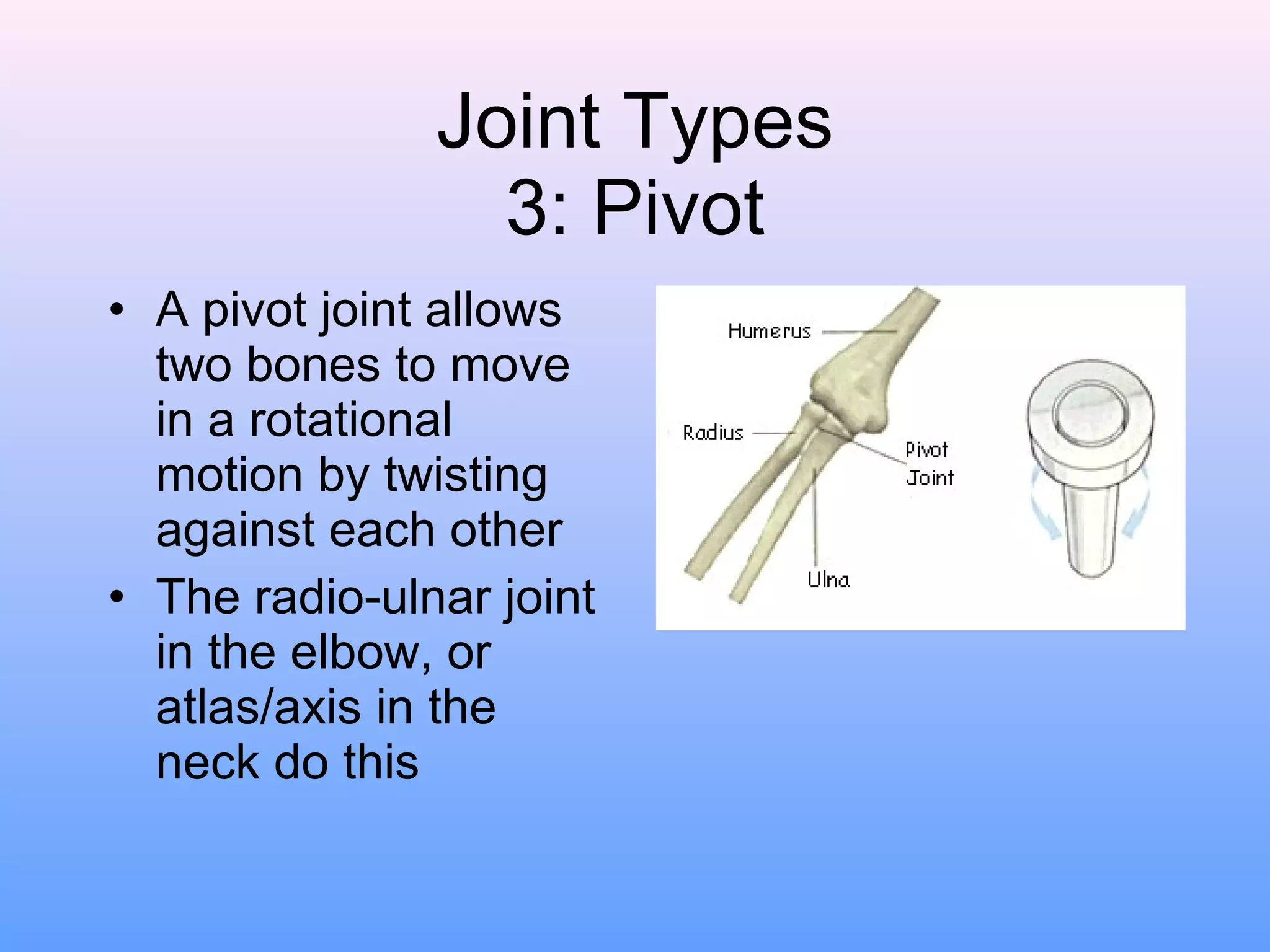 Joint Types
3: Pivot

• A pivot joint allows two bones to move in a rotational motion by twisting against each other
• The radio-ulnar joint in the elbow, or atlas/axis in the neck do this

Humerus
Radius
Pivot Joint
Ulna